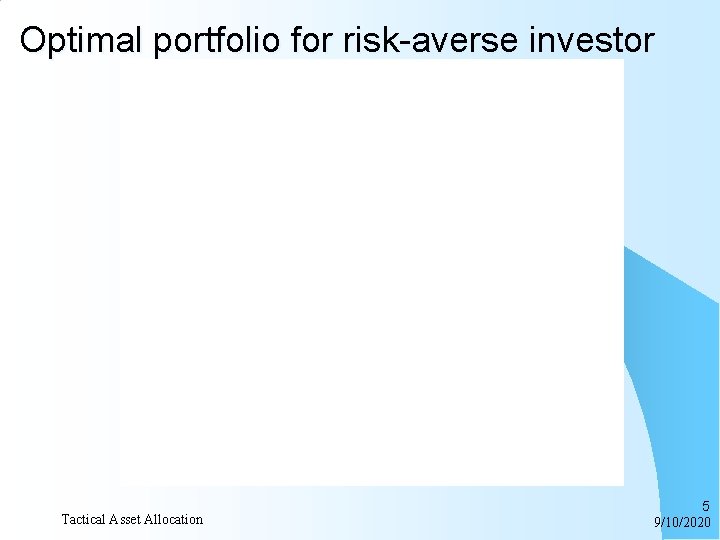 Optimal portfolio for risk-averse investor

Tactical Asset Allocation

5
9/10/2020